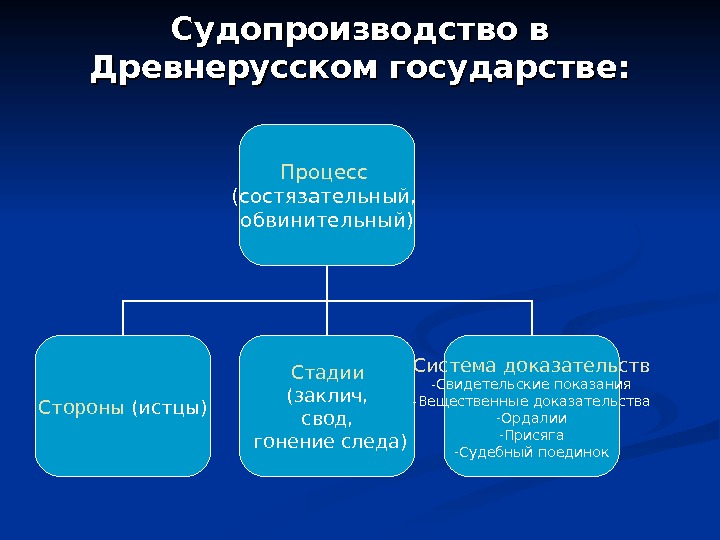 Судопроизводство в Древнерусском государстве:

Процесс (состязательный, обвинительный)

Стороны (истцы)

Стадии (заклич, свод, гонение следа)

Система доказательств
-Свидетельские показания
-Вещественные доказательства
-Ордалии
-Присяга
-Судебный поединок